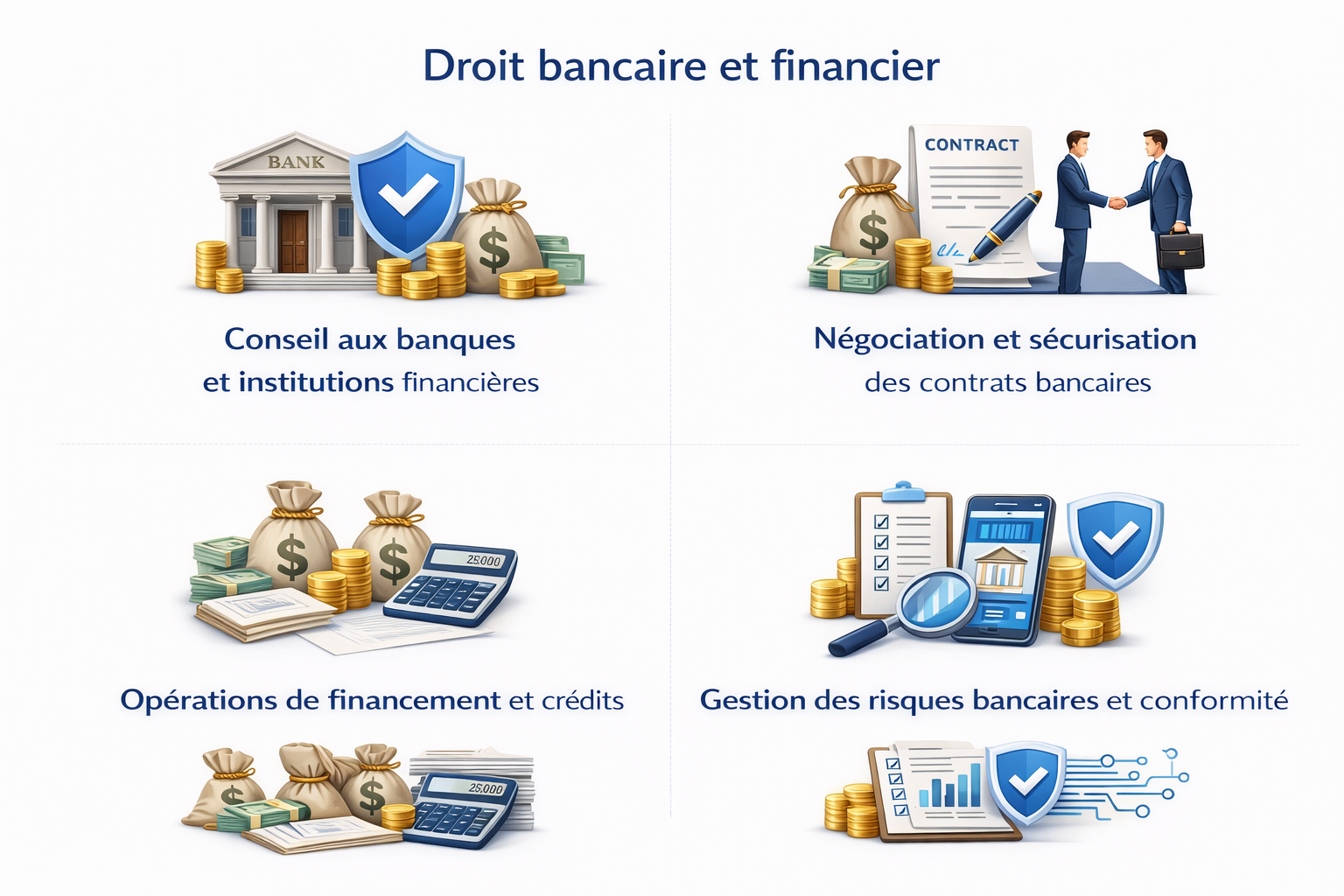 Droit bancaire et financier

BANK

Conseil aux banques et institutions financières

CONTRACT

Négociation et sécurisation des contrats bancaires

25,000

Opérations de financement et crédits

Gestion des risques bancaires et conformité

25,000